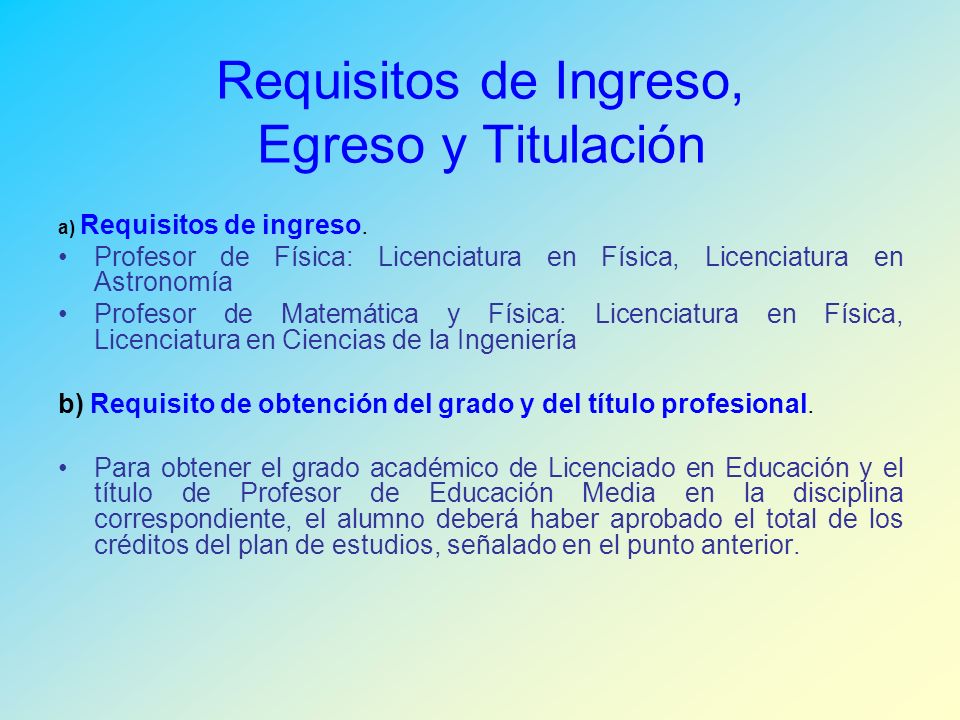 Requisitos de Ingreso, Egreso y Titulación

a) Requisitos de ingreso.

• Profesor de Física: Licenciatura en Física, Licenciatura en Astronomía

• Profesor de Matemática y Física: Licenciatura en Física, Licenciatura en Ciencias de la Ingeniería

b) Requisito de obtención del grado y del título profesional.

• Para obtener el grado académico de Licenciado en Educación y el título de Profesor de Educación Media en la disciplina correspondiente, el alumno deberá haber aprobado el total de los créditos del plan de estudios, señalado en el punto anterior.